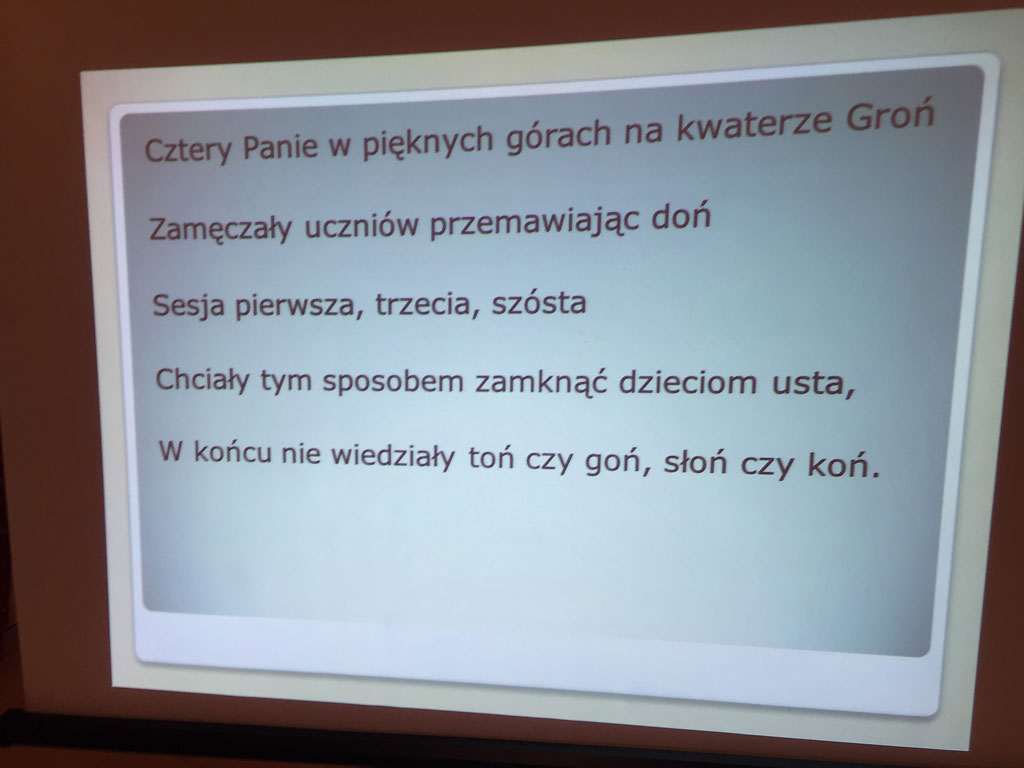 Cztery Panie w pięknych górach na kwaterze Groń

Zamęczały uczniów przemawiając doń

Sesja pierwsza, trzecia, szósta

Chciały tym sposobem zamknąć dzieciom usta,

W końcu nie wiedziały toń czy goń, słoń czy koń.